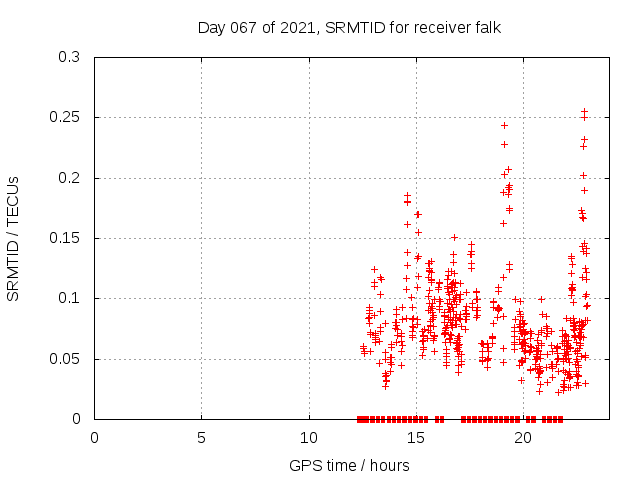 Day 067 of 2021, SRMTID for receiver falk

SRMTID / TECUs

0.3
0.25
0.2
0.15
0.1
0.05
0

0
5
10
15
20

GPS time / hours